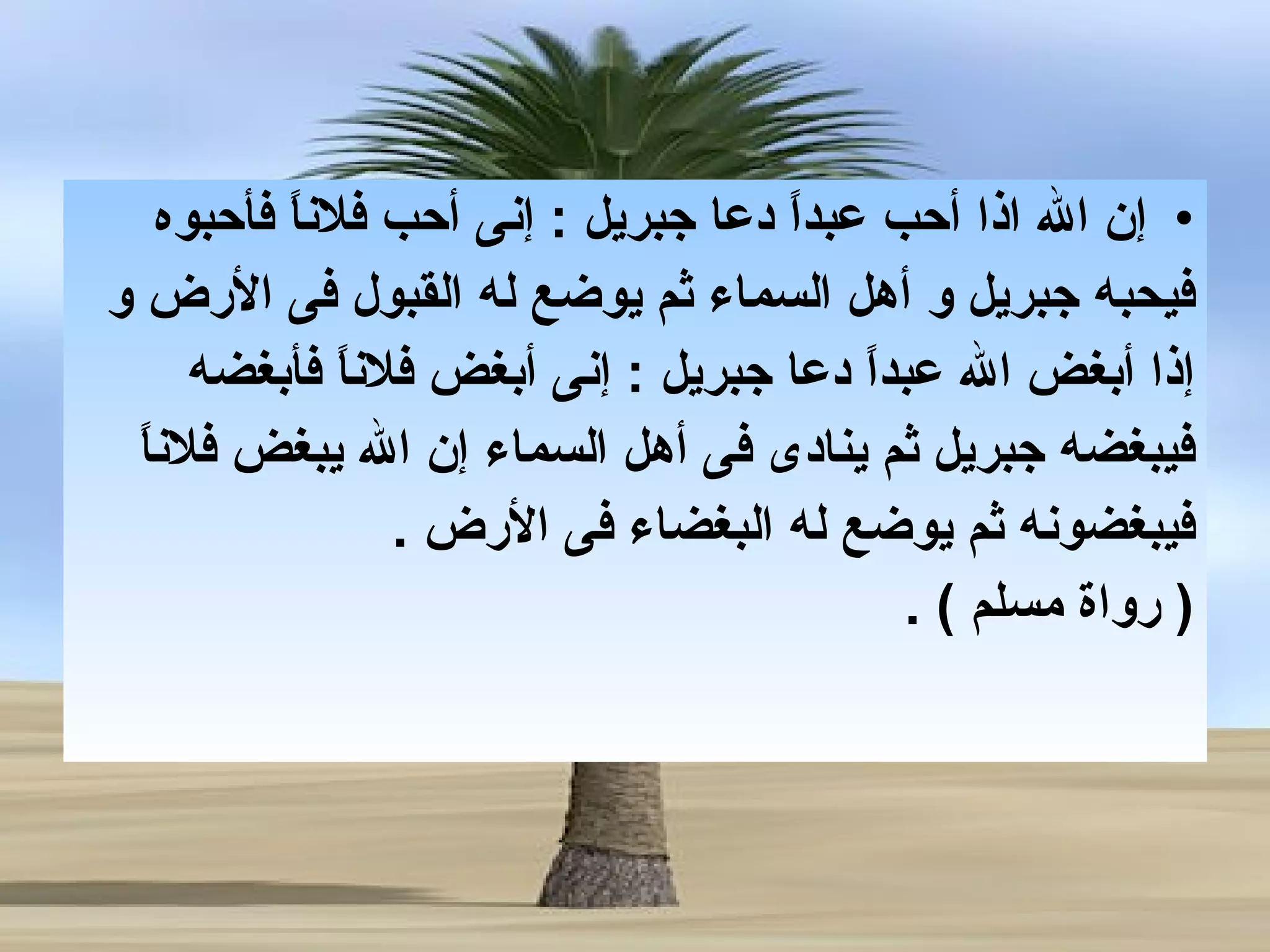 • إن الله اذا أحب عبداً دعا جبريل : إنى أحب فلاناً فأحبوه فيحبه جبريل و أهل السماء ثم يوضع له القبول فى الأرض و إذا أبغض الله عبداً دعا جبريل : إنى أبغض فلاناً فأبغضه فيبغضه جبريل ثم ينادى فى أهل السماء إن الله يبغض فلاناً فيبغضونه ثم يوضع له البغضاء فى الأرض .
( رواة مسلم ) .